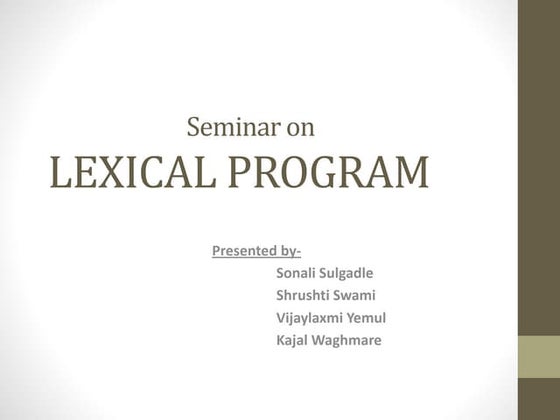 Seminar on
LEXICAL PROGRAM

Presented by-
Sonali Sulgadle
Shrushti Swami
Vijaylaxmi Yemul
Kajal Waghmare